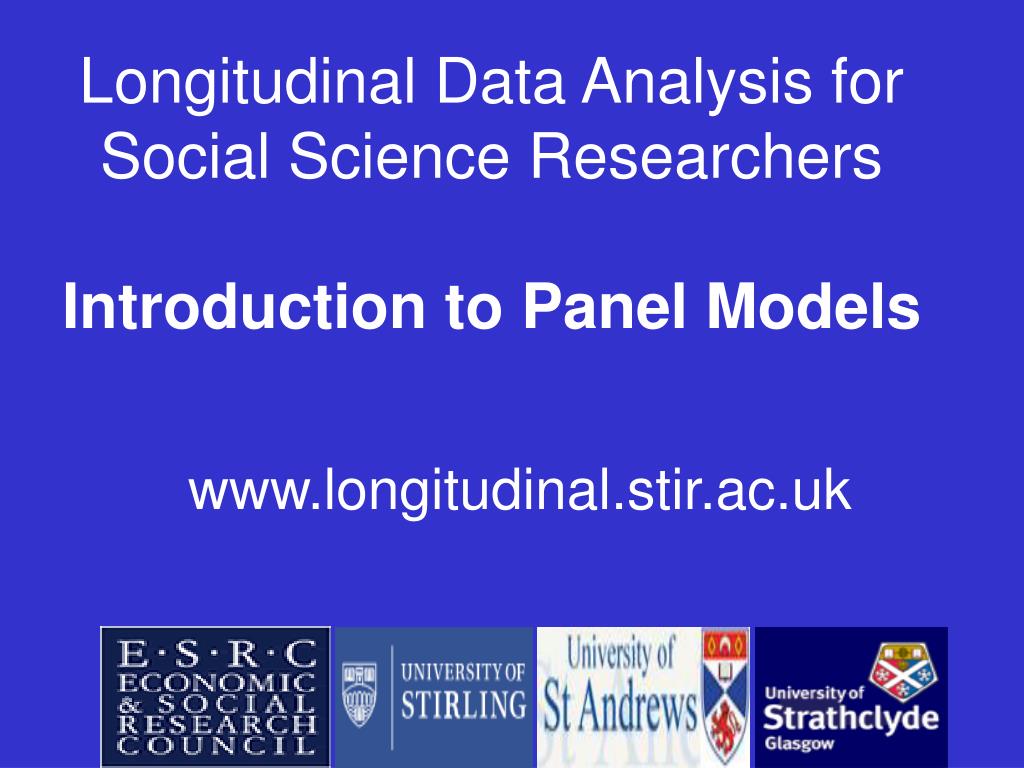 Longitudinal Data Analysis for Social Science Researchers

Introduction to Panel Models

www.longitudinal.stir.ac.uk

E·S·R·C
ECONOMIC
& SOCIAL
RESEARCH
COUNCIL

UNIVERSITY OF
STIRLING

University of
St Andrews

University of
Strathclyde
Glasgow